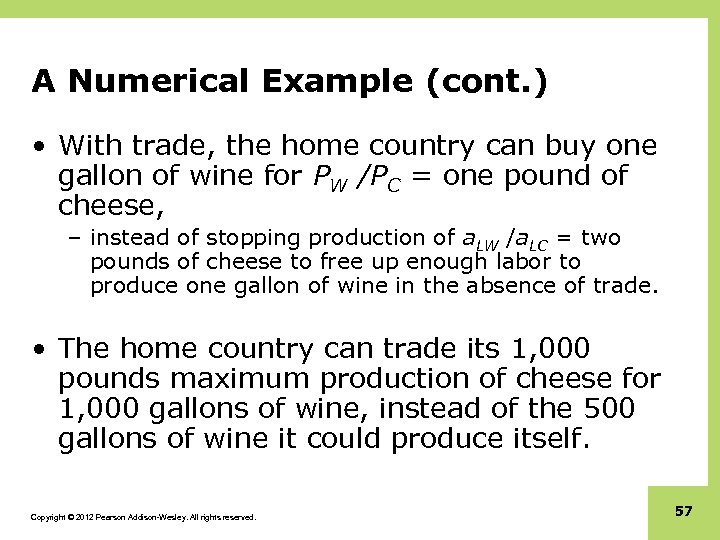 A Numerical Example (cont.)

• With trade, the home country can buy one gallon of wine for $P_W / P_C$ = one pound of cheese,

– instead of stopping production of $a_{LW} / a_{LC}$ = two pounds of cheese to free up enough labor to produce one gallon of wine in the absence of trade.

• The home country can trade its 1,000 pounds maximum production of cheese for 1,000 gallons of wine, instead of the 500 gallons of wine it could produce itself.

Copyright © 2012 Pearson Addison-Wesley. All rights reserved.

57